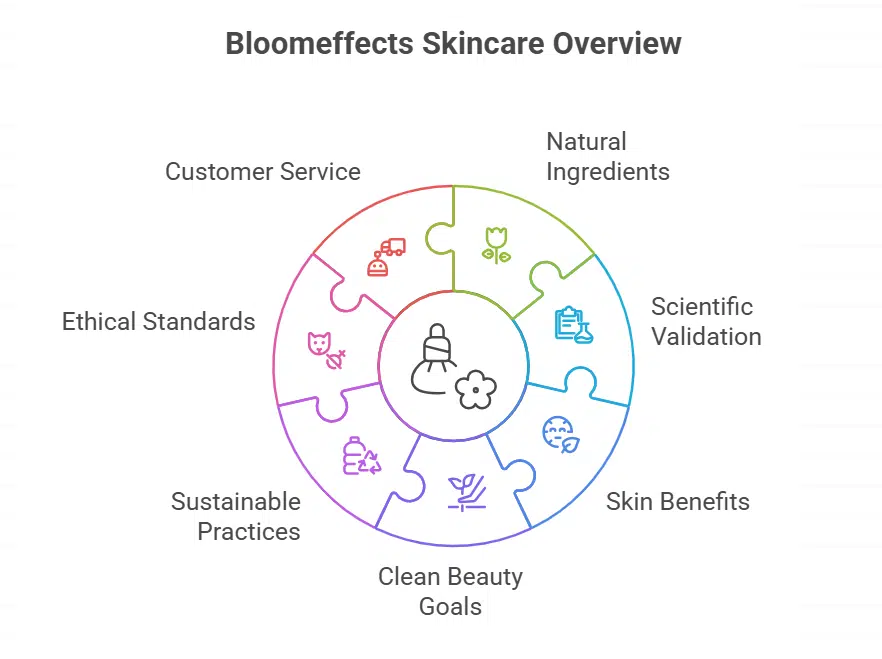 Bloomeffects Skincare Overview

Natural Ingredients

Scientific Validation

Skin Benefits

Clean Beauty Goals

Sustainable Practices

Ethical Standards

Customer Service